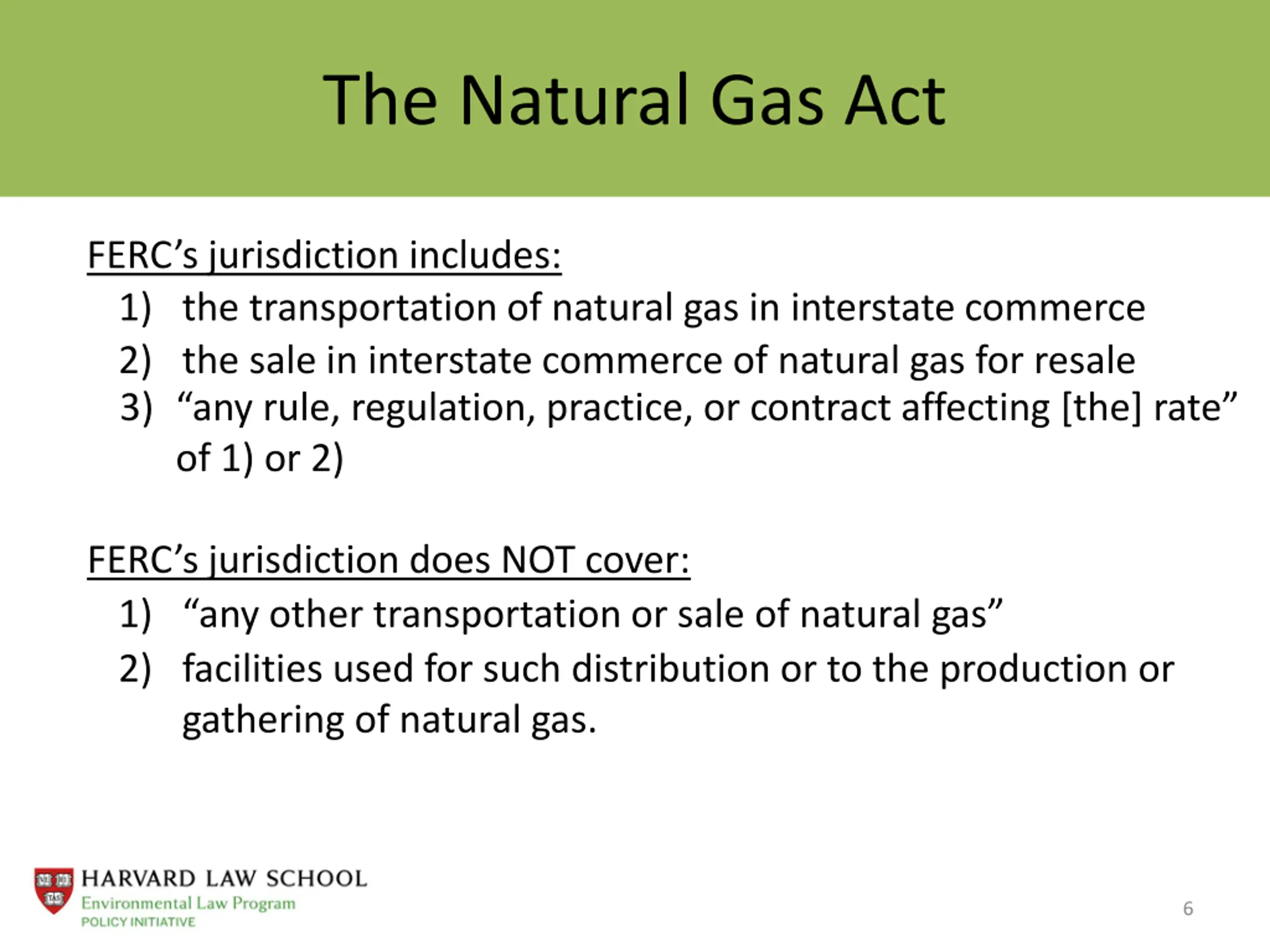 The Natural Gas Act

FERC’s jurisdiction includes:

1) the transportation of natural gas in interstate commerce
2) the sale in interstate commerce of natural gas for resale
3) “any rule, regulation, practice, or contract affecting [the] rate” of 1) or 2)

FERC’s jurisdiction does NOT cover:

1) “any other transportation or sale of natural gas”
2) facilities used for such distribution or to the production or gathering of natural gas.

HARVARD LAW SCHOOL
Environmental Law Program
POLICY INITIATIVE

6